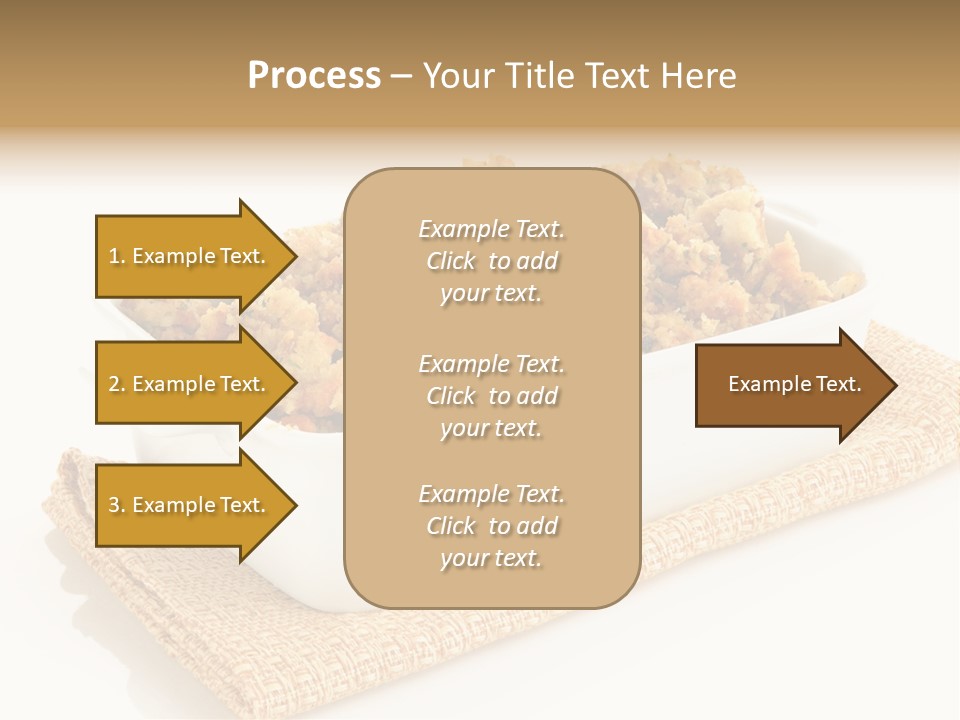 Process – Your Title Text Here

1. Example Text.

2. Example Text.

3. Example Text.

Example Text. Click to add your text.

Example Text. Click to add your text.

Example Text. Click to add your text.

Example Text.